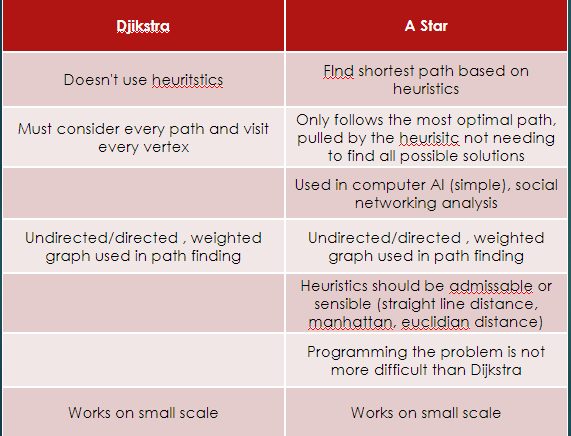 | Djikstra | A Star |
|---|---|
| Doesn't use heuritstics | FInd shortest path based on heuristics |
| Must consider every path and visit every vertex | Only follows the most optimal path, pulled by the heurisitc not needing to find all possible solutions |
| | Used in computer AI (simple), social networking analysis |
| Undirected/directed , weighted graph used in path finding | Undirected/directed , weighted graph used in path finding |
| | Heuristics should be admissable or sensible (straight line distance, manhattan, euclidian distance) |
| | Programming the problem is not more difficult than Dijkstra |
| Works on small scale | Works on small scale |